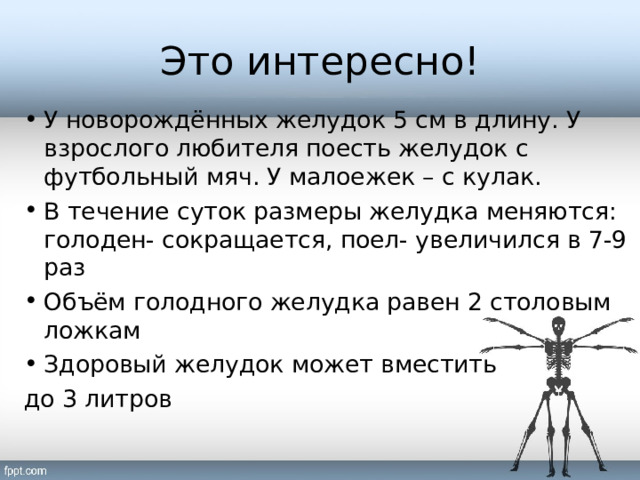 Это интересно!

• У новорождённых желудок 5 см в длину. У взрослого любителя поесть желудок с футбольный мяч. У малоежек – с кулак.

• В течение суток размеры желудка меняются: голоден- сокращается, поел- увеличился в 7-9 раз

• Объём голодного желудка равен 2 столовым ложкам

• Здоровый желудок может вместить

до 3 литров

fppt.com